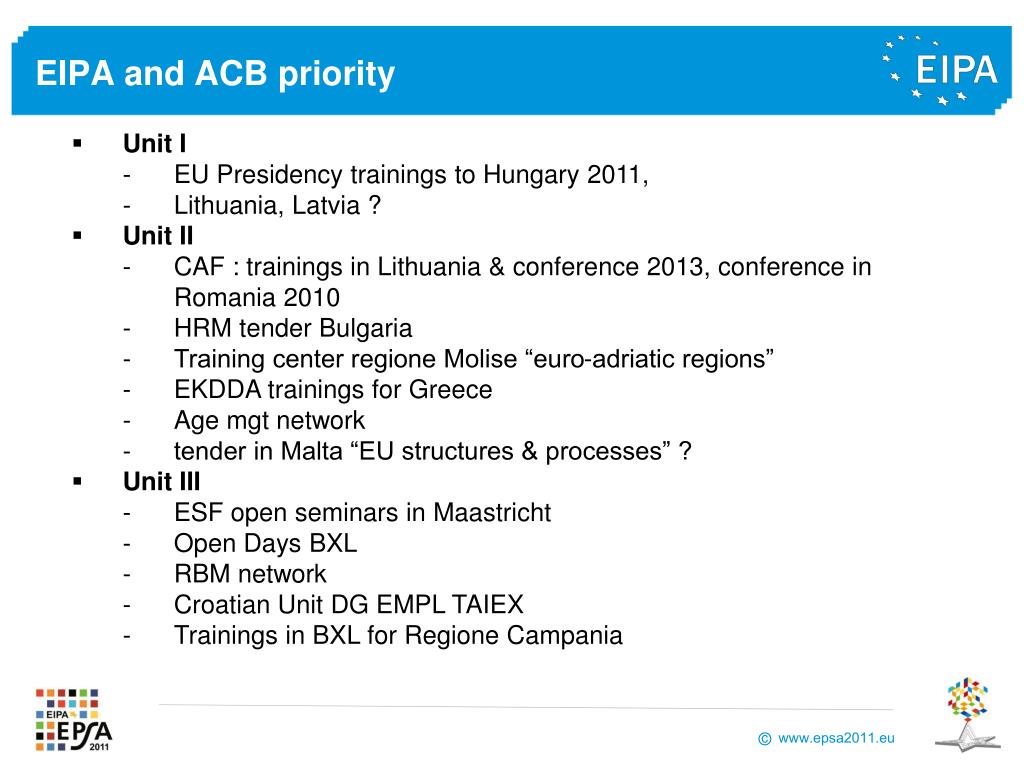 EIPA and ACB priority

EIPA

▪ Unit I
- EU Presidency trainings to Hungary 2011,
- Lithuania, Latvia ?

▪ Unit II
- CAF : trainings in Lithuania & conference 2013, conference in Romania 2010
- HRM tender Bulgaria
- Training center regione Molise “euro-adriatic regions”
- EKDDA trainings for Greece
- Age mgt network
- tender in Malta “EU structures & processes” ?

▪ Unit III
- ESF open seminars in Maastricht
- Open Days BXL
- RBM network
- Croatian Unit DG EMPL TAIEX
- Trainings in BXL for Regione Campania

EIPA EPSA 2011

© www.epsa2011.eu